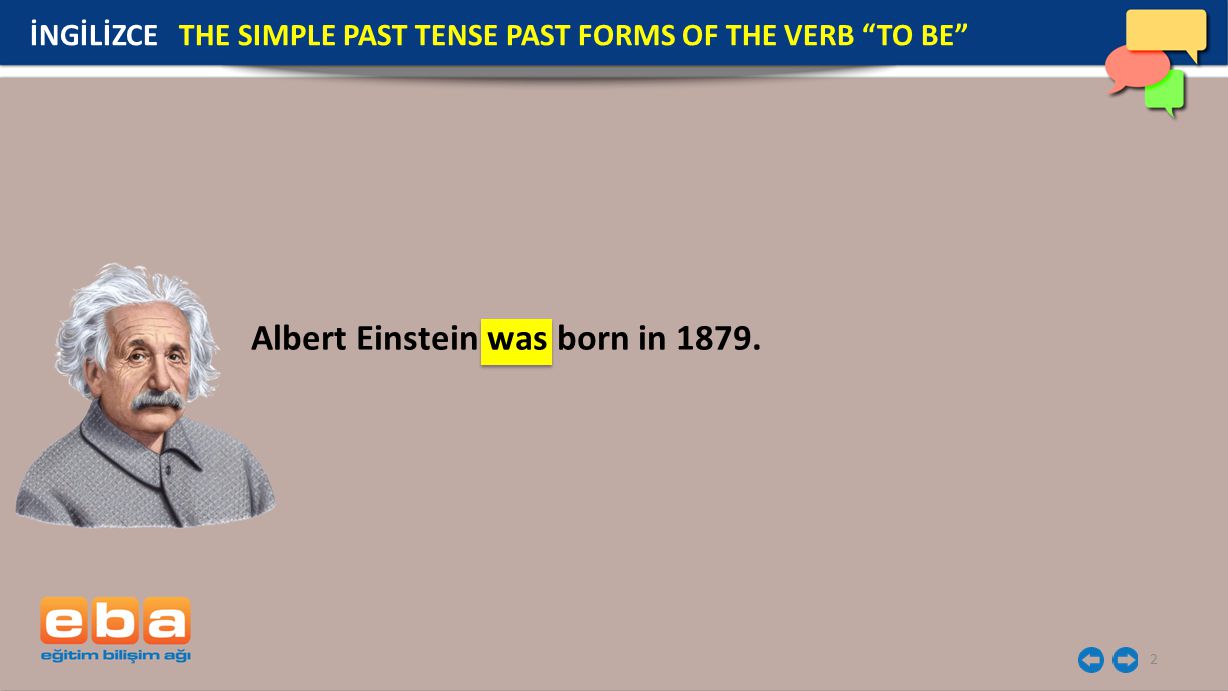 İNGİLİZCE THE SIMPLE PAST TENSE PAST FORMS OF THE VERB “TO BE”

Albert Einstein was born in 1879.

eba
eğitim bilişim ağı

2